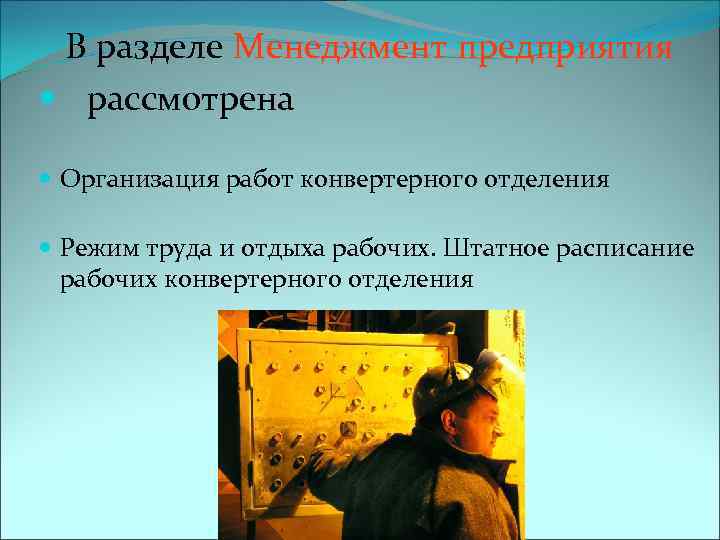 В разделе Менеджмент предприятия

рассмотрена

Организация работ конвертерного отделения

Режим труда и отдыха рабочих. Штатное расписание рабочих конвертерного отделения